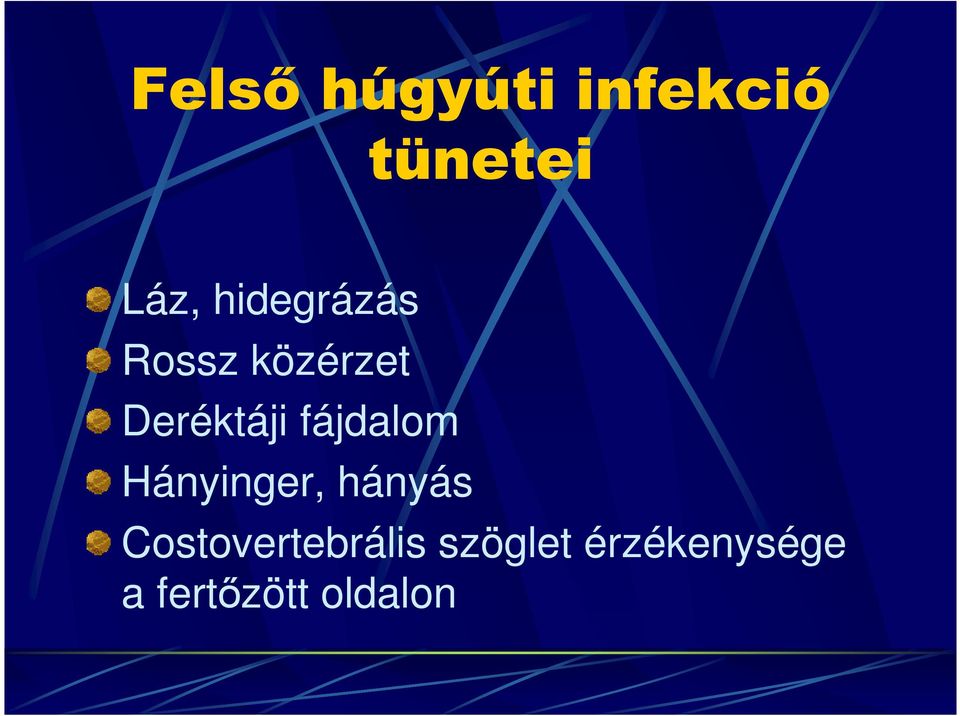 Felső húgyúti infekció tünetei

Láz, hidegrázás
Rossz közérzet
Deréktáji fájdalom
Hányinger, hányás
Costovertebrális szöglet érzékenysége a fertőzött oldalon